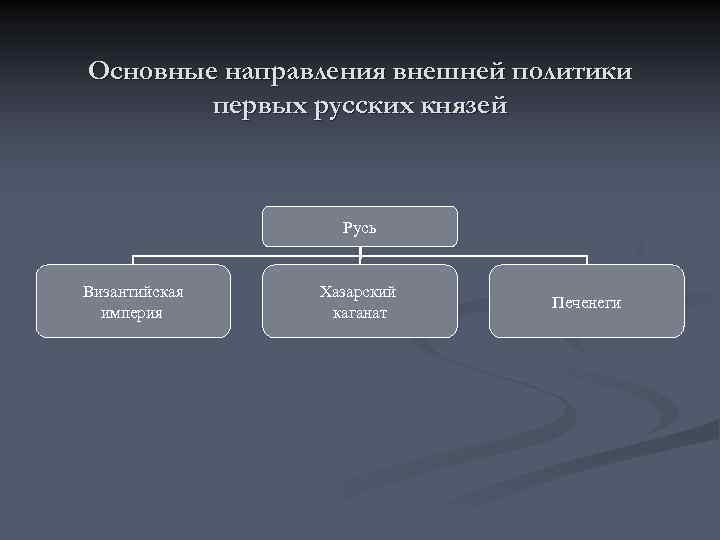 Основные направления внешней политики первых русских князей

Русь

Византийская империя

Хазарский каганат

Печенеги